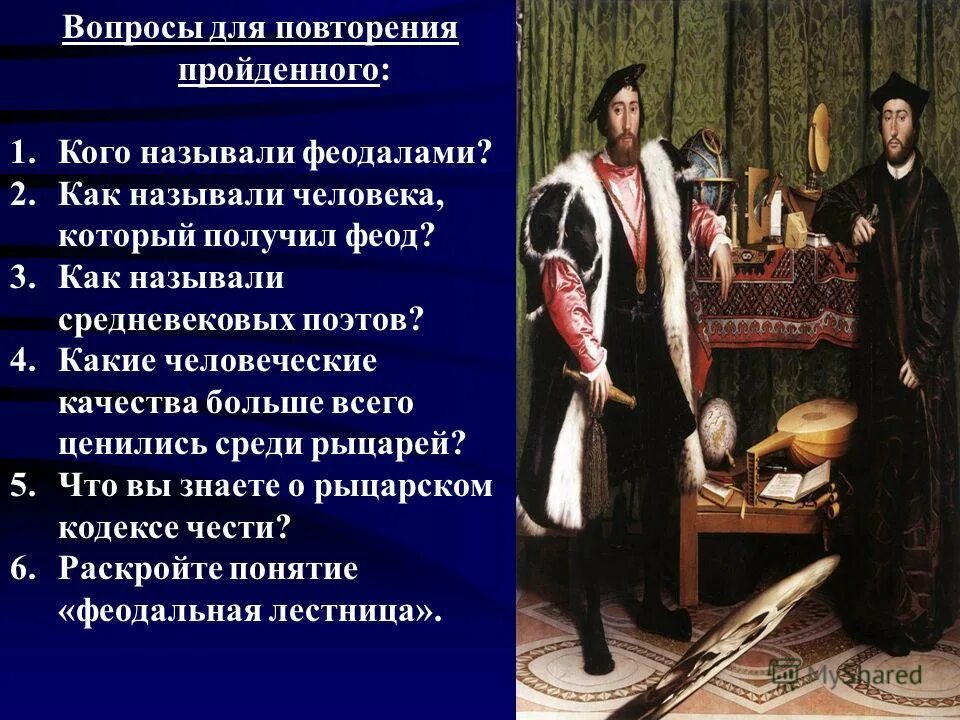 Вопросы для повторения пройденного:

1. Кого называли феодалами?
2. Как называли человека, который получил феод?
3. Как называли средневековых поэтов?
4. Какие человеческие качества больше всего ценились среди рыцарей?
5. Что вы знаете о рыцарском кодексе чести?
6. Раскройте понятие «феодальная лестница».

MyShared